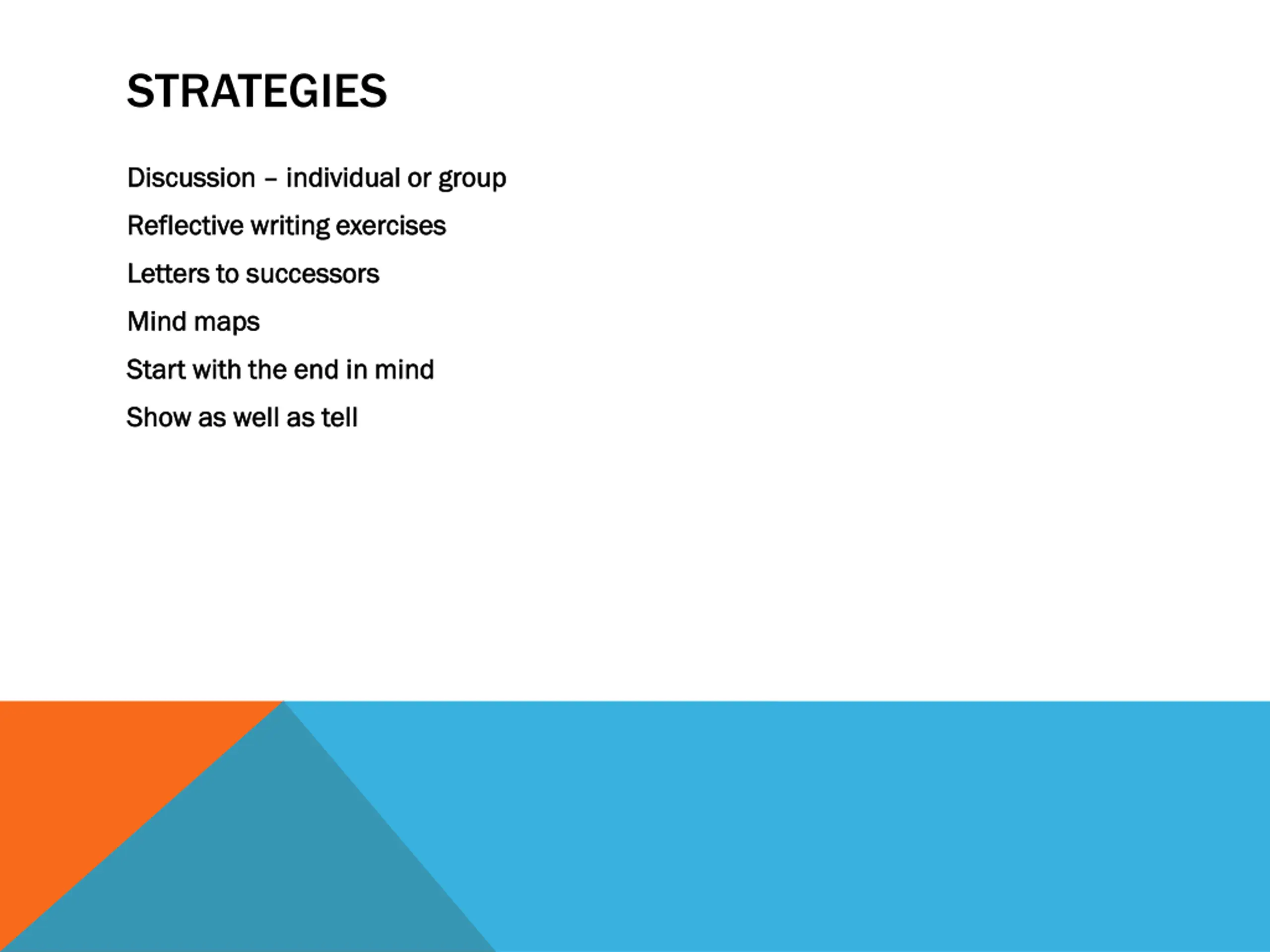 STRATEGIES

Discussion – individual or group

Reflective writing exercises

Letters to successors

Mind maps

Start with the end in mind

Show as well as tell